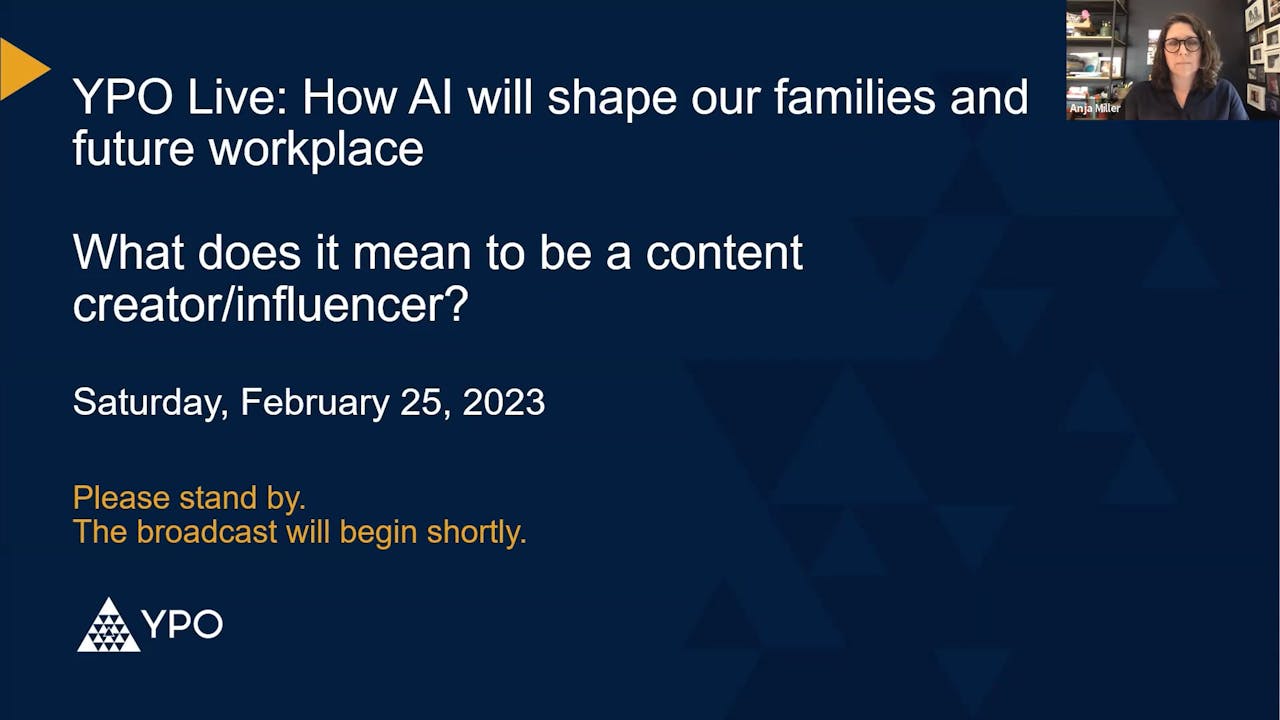 YPO Live: How AI will shape our families and future workplace

What does it mean to be a content creator/influencer?

Saturday, February 25, 2023

Please stand by.
The broadcast will begin shortly.

YPO

Anja Miller